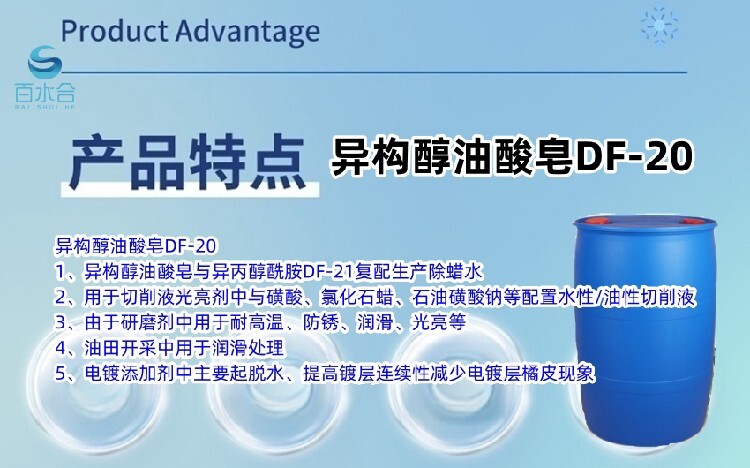 Product Advantage

百水合
BAI SHUI HE

产品特点 异构醇油酸皂DF-20

异构醇油酸皂DF-20
1、异构醇油酸皂与异丙醇酰胺DF-21复配生产除蜡水
2、用于切削液光亮剂中与磺酸、氯化石蜡、石油磺酸钠等配置水性/油性切削液
3、由于研磨剂中用于耐高温、防锈、润滑、光亮等
4、油田开采中用于润滑处理
5、电镀添加剂中主要起脱水、提高镀层连续性减少电镀层橘皮现象